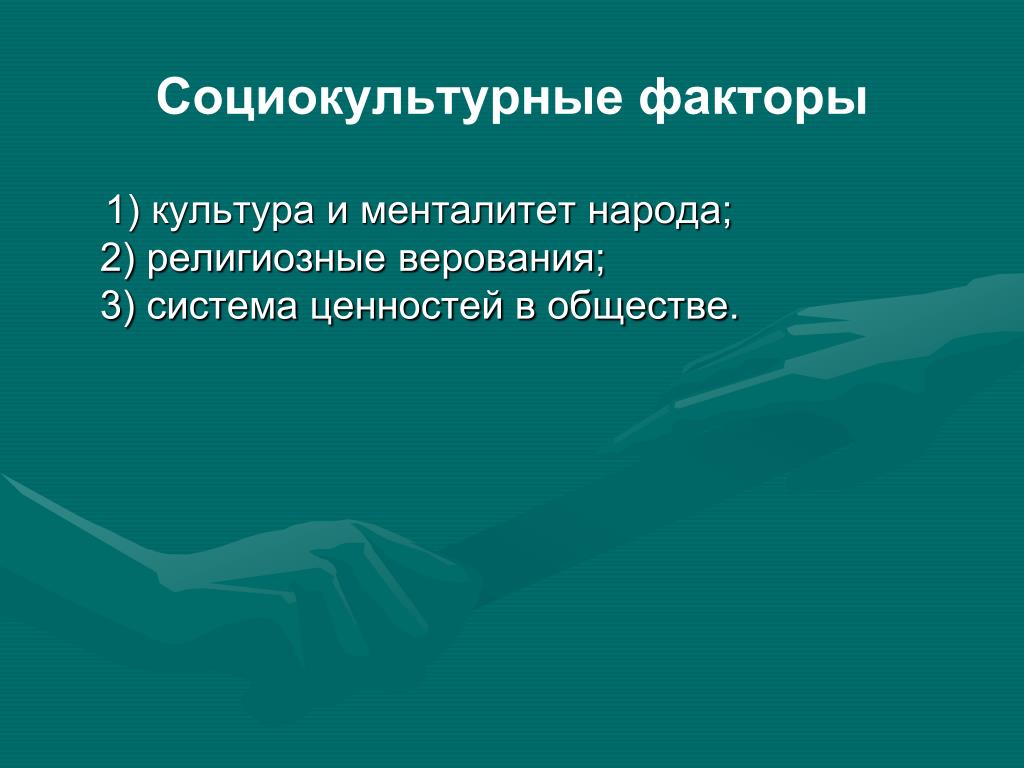 Социокультурные факторы

1) культура и менталитет народа;
2) религиозные верования;
3) система ценностей в обществе.